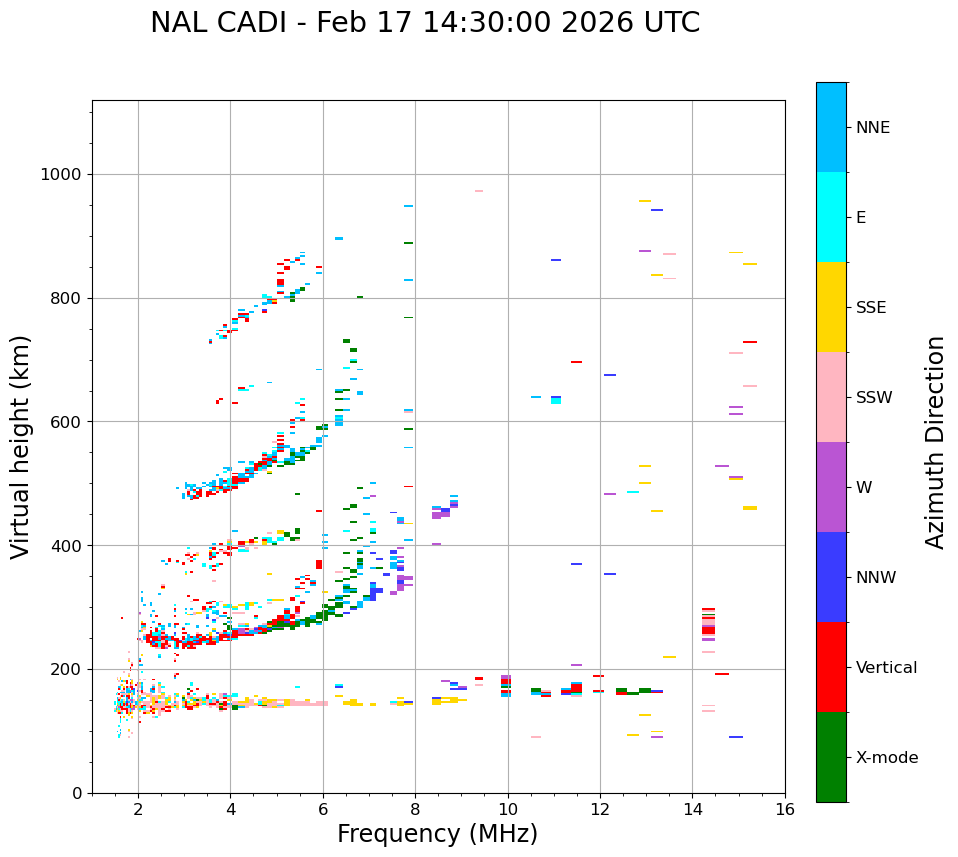 NAL CADI - Feb 17 14:30:00 2026 UTC

Virtual height (km)

1000
800
600
400
200
0

2
4
6
8
10
12
14
16

Frequency (MHz)

NNE
E
SSE
SSW
W
NNW
Vertical
X-mode

Azimuth Direction